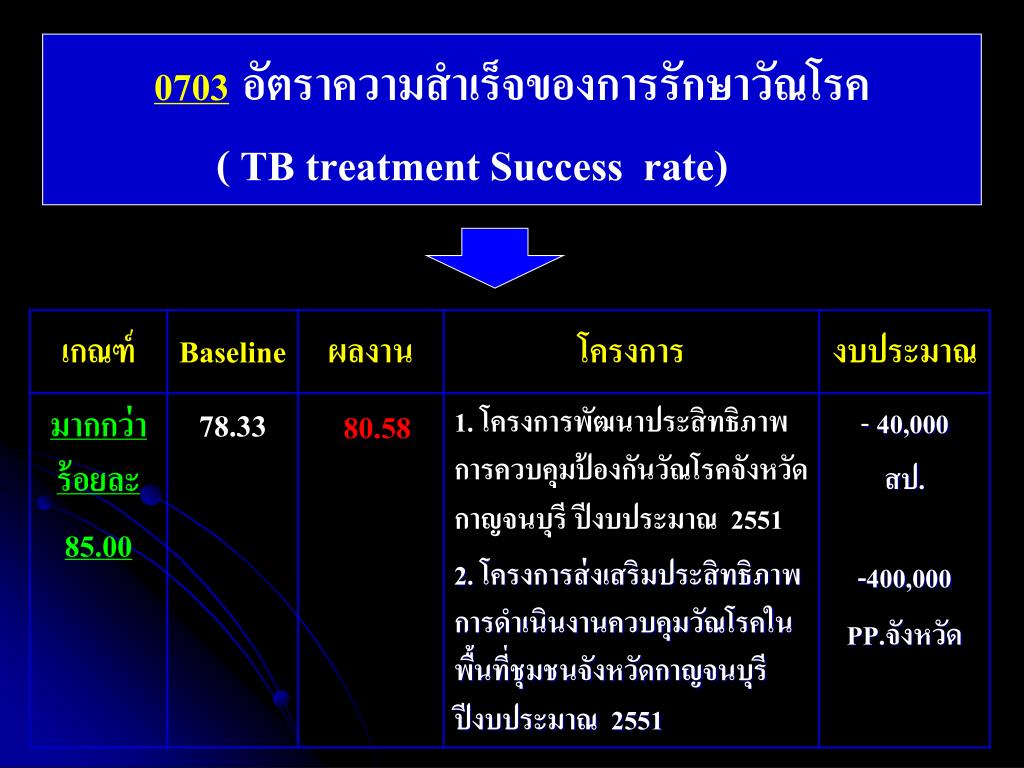 0703 อัตราความสำเร็จของการรักษาวัณโรค

( TB treatment Success rate)

| เกณฑ์ | Baseline | ผลงาน | โครงการ | งบประมาณ |
|---|---|---|---|---|
| มากกว่า ร้อยละ 85.00 | 78.33 | 80.58 | 1. โครงการพัฒนาประสิทธิภาพการควบคุมป้องกันวัณโรคจังหวัดกาญจนบุรี ปีงบประมาณ 2551 2. โครงการส่งเสริมประสิทธิภาพการดำเนินงานควบคุมวัณโรคในพื้นที่ชุมชนจังหวัดกาญจนบุรี ปีงบประมาณ 2551 | - 40,000 สป. -400,000 PP.จังหวัด |